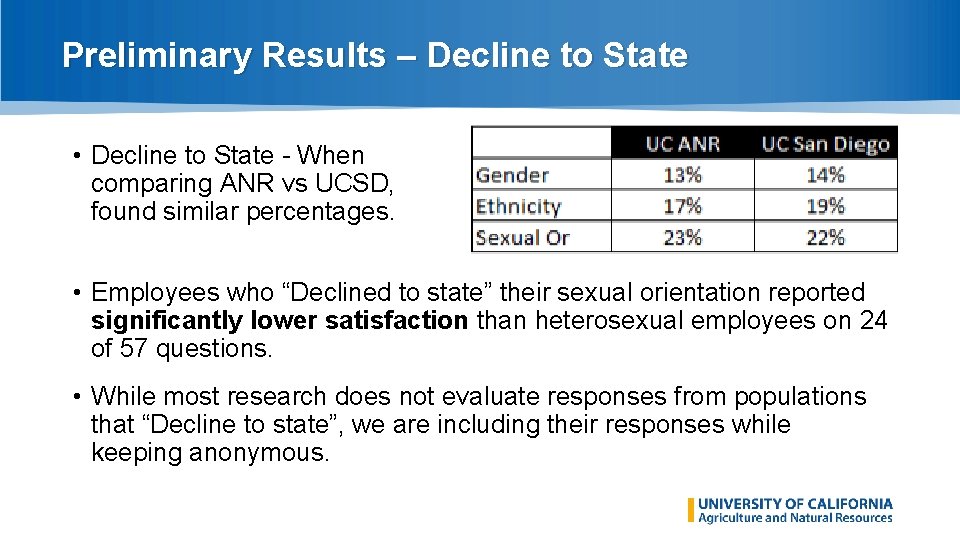 Preliminary Results – Decline to State

• Decline to State - When comparing ANR vs UCSD, found similar percentages.

| | UC ANR | UC San Diego |
|---|---|---|
| Gender | 13% | 14% |
| Ethnicity | 17% | 19% |
| Sexual Or | 23% | 22% |

• Employees who “Declined to state” their sexual orientation reported **significantly lower satisfaction** than heterosexual employees on 24 of 57 questions.

• While most research does not evaluate responses from populations that “Decline to state”, we are including their responses while keeping anonymous.

UNIVERSITY OF CALIFORNIA
Agriculture and Natural Resources